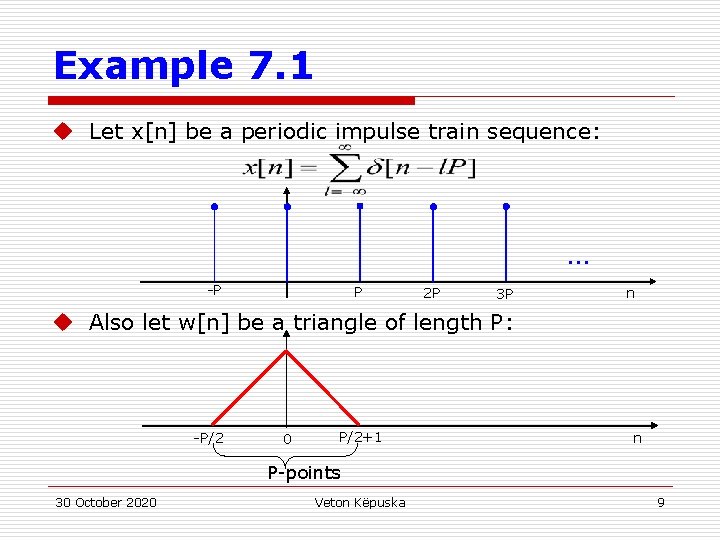 Example 7.1

Let x[n] be a periodic impulse train sequence:

$x[n] = \sum_{l=-\infty}^{\infty} \delta[n - lP]$

...

-P P 2P 3P n

Also let w[n] be a triangle of length P:

-P/2 0 P/2+1 n

P-points

30 October 2020 Veton Këpuska 9